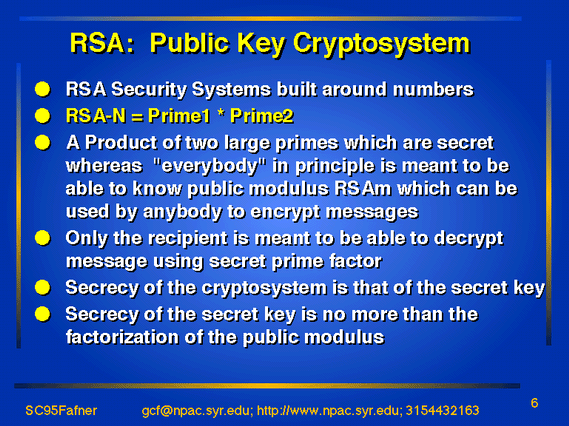 RSA: Public Key Cryptosystem

- RSA Security Systems built around numbers
- RSA-N = Prime1 * Prime2
- A Product of two large primes which are secret whereas "everybody" in principle is meant to be able to know public modulus RSAm which can be used by anybody to encrypt messages
- Only the recipient is meant to be able to decrypt message using secret prime factor
- Secrecy of the cryptosystem is that of the secret key
- Secrecy of the secret key is no more than the factorization of the public modulus

SC95Fafner gcf@npac.syr.edu; http://www.npac.syr.edu; 3154432163 6